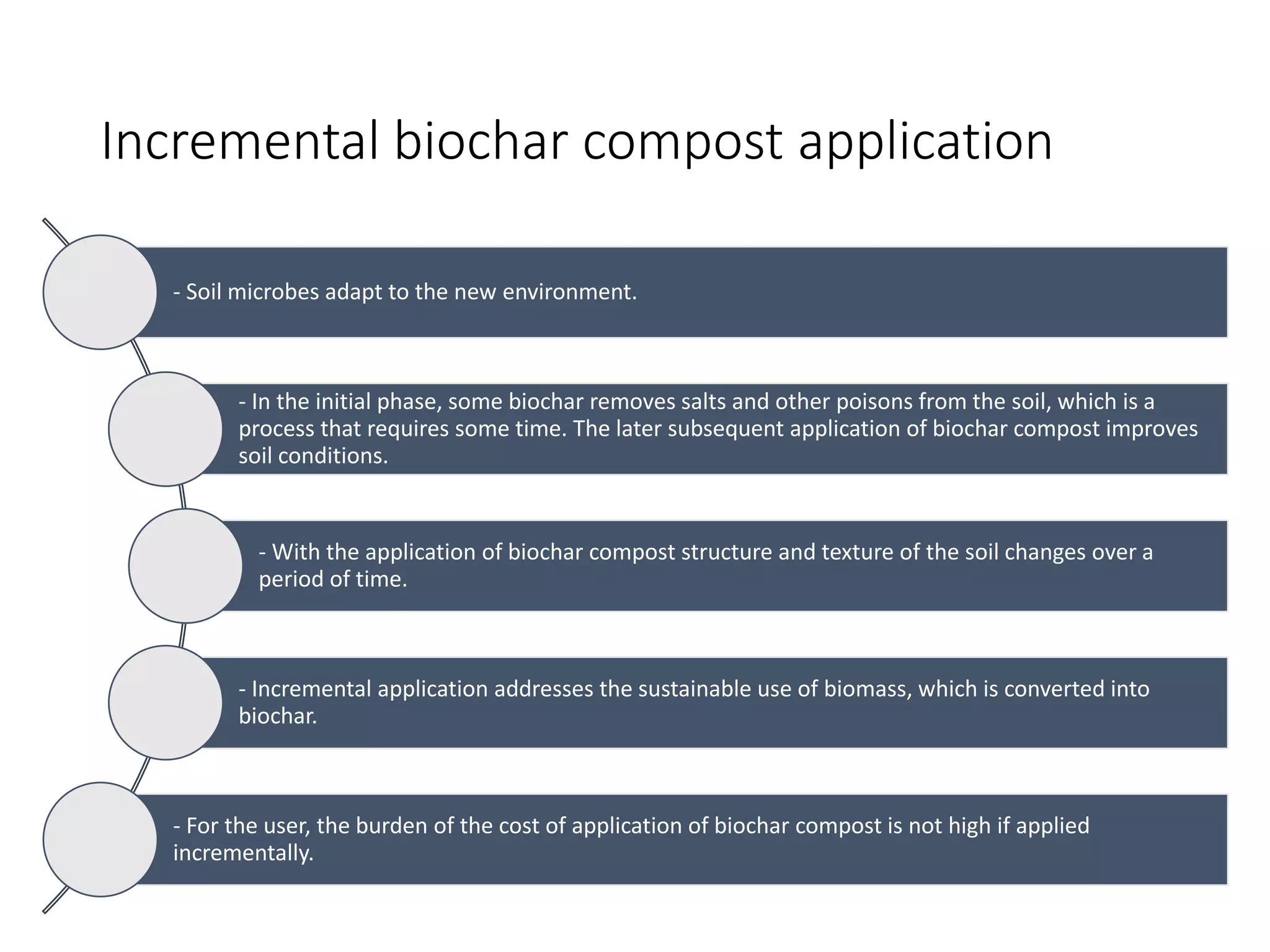 Incremental biochar compost application

- Soil microbes adapt to the new environment.

- In the initial phase, some biochar removes salts and other poisons from the soil, which is a process that requires some time. The later subsequent application of biochar compost improves soil conditions.

- With the application of biochar compost structure and texture of the soil changes over a period of time.

- Incremental application addresses the sustainable use of biomass, which is converted into biochar.

- For the user, the burden of the cost of application of biochar compost is not high if applied incrementally.